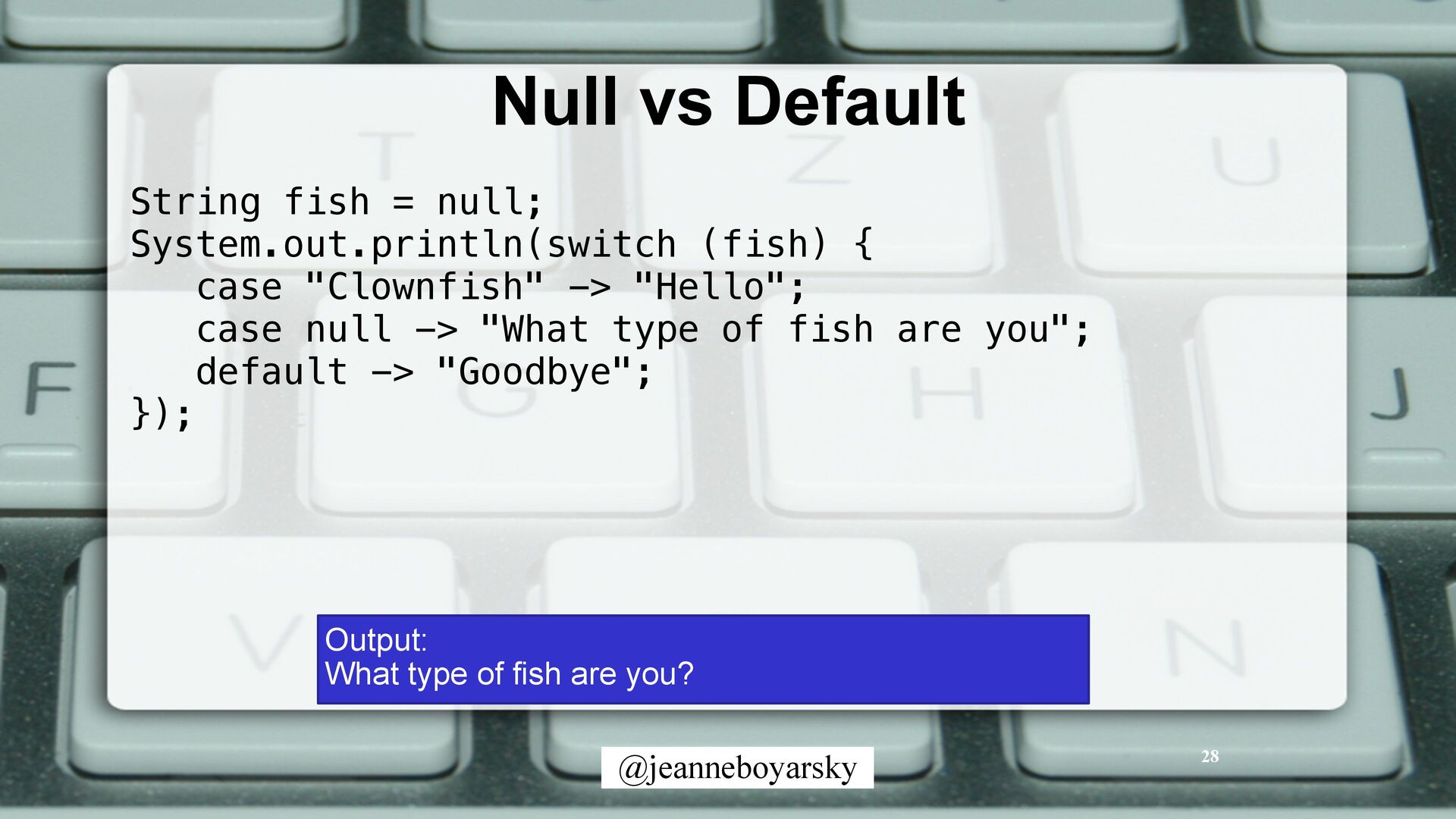 Null vs Default

String fish = null;
System.out.println(switch (fish) {
   case "Clownfish" -> "Hello";
   case null -> "What type of fish are you";
   default -> "Goodbye";
});

Output:
What type of fish are you?

@jeanneboyarsky

28